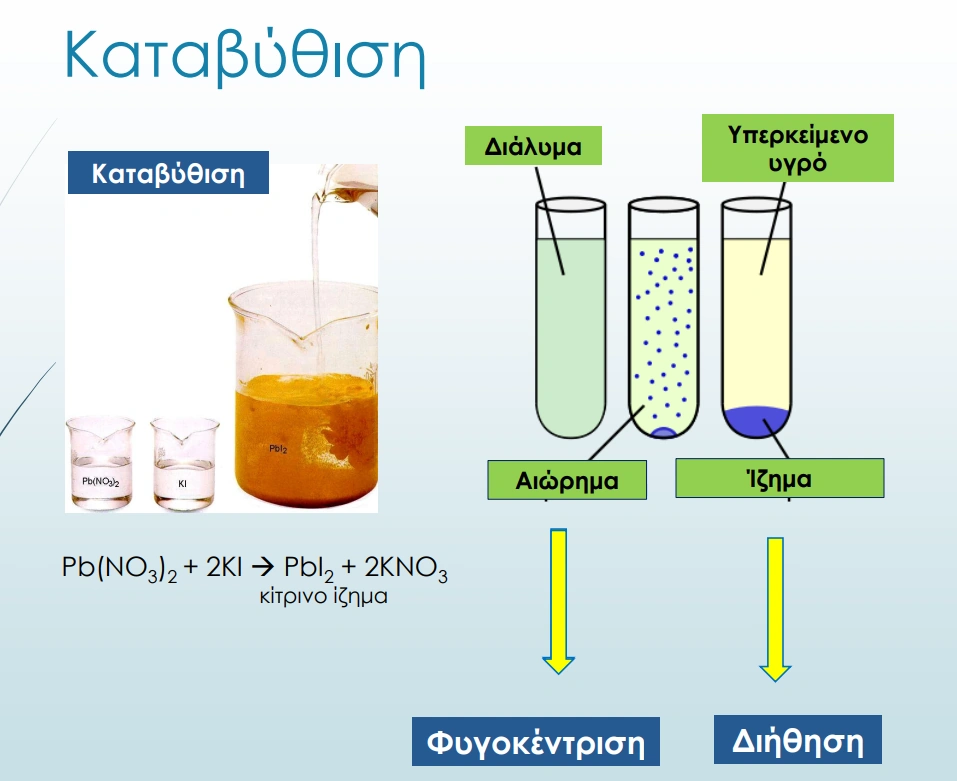 Καταβύθιση

Καταβύθιση

$Pb(NO_3)_2$

KI

$PbI_2$

$Pb(NO_3)_2 + 2KI \rightarrow PbI_2 + 2KNO_3$
κίτρινο ίζημα

Διάλυμα

Υπερκείμενο υγρό

Αιώρημα

Ίζημα

Φυγοκέντριση

Διήθηση